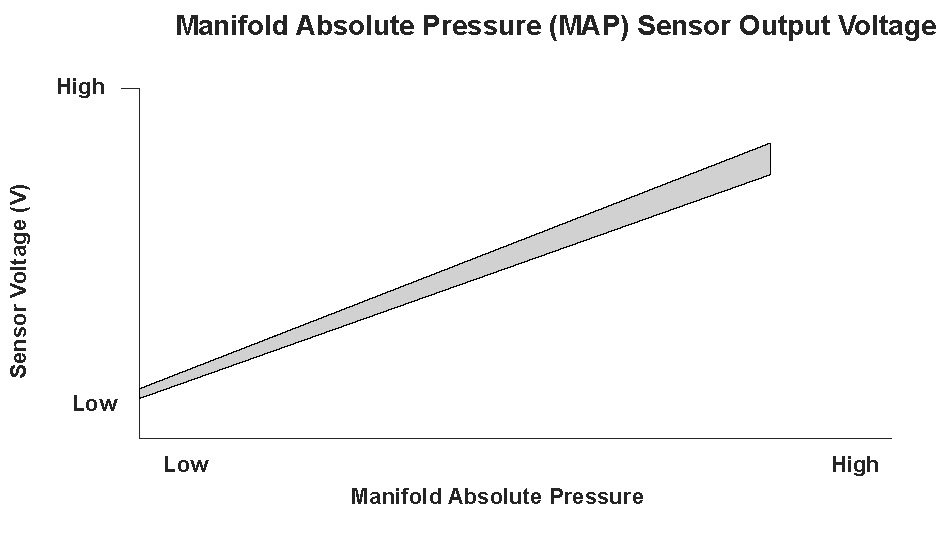 Manifold Absolute Pressure (MAP) Sensor Output Voltage

High

Sensor Voltage (V)

Low

Low

High

Manifold Absolute Pressure